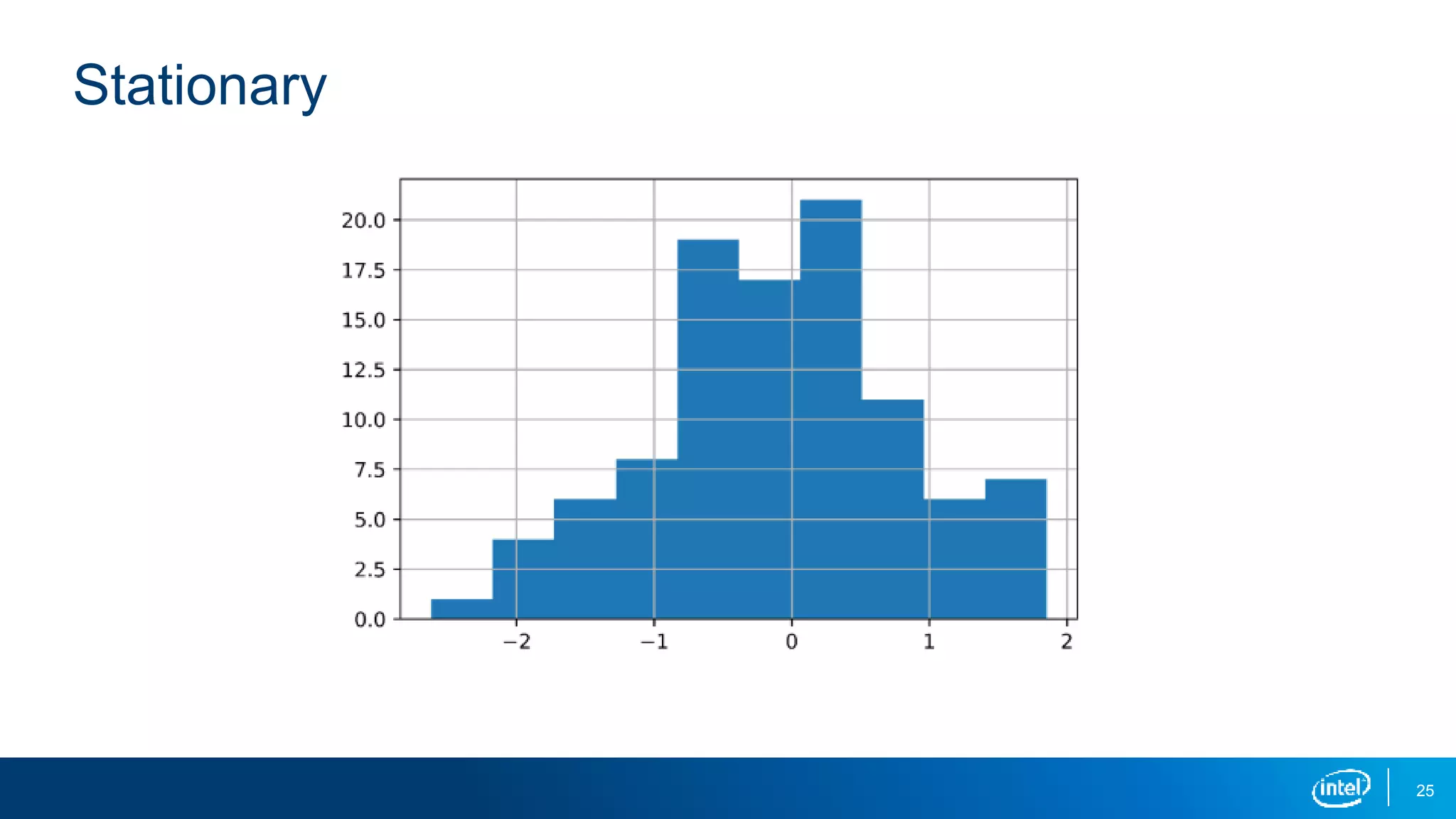 Stationary

20.0
17.5
15.0
12.5
10.0
7.5
5.0
2.5
0.0

−2
−1
0
1
2

intel
25